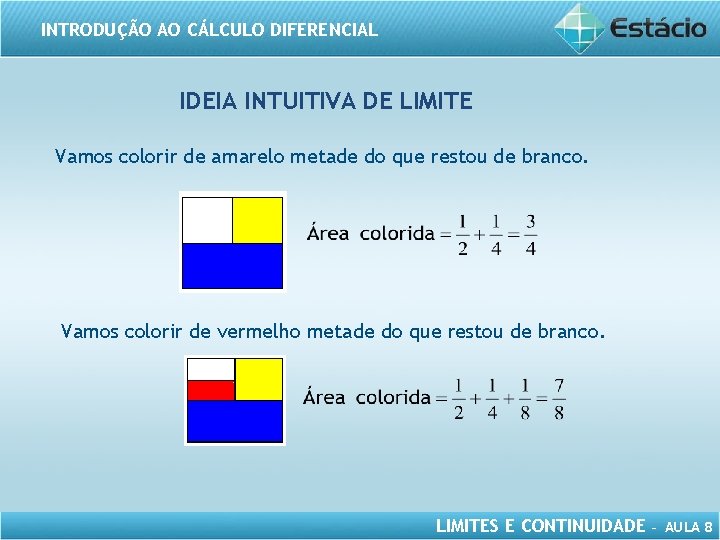 INTRODUÇÃO AO CÁLCULO DIFERENCIAL

Estácio

IDEIA INTUITIVA DE LIMITE

Vamos colorir de amarelo metade do que restou de branco.

Área colorida $= \frac{1}{2} + \frac{1}{4} = \frac{3}{4}$

Vamos colorir de vermelho metade do que restou de branco.

Área colorida $= \frac{1}{2} + \frac{1}{4} + \frac{1}{8} = \frac{7}{8}$

LIMITES E CONTINUIDADE – AULA 8